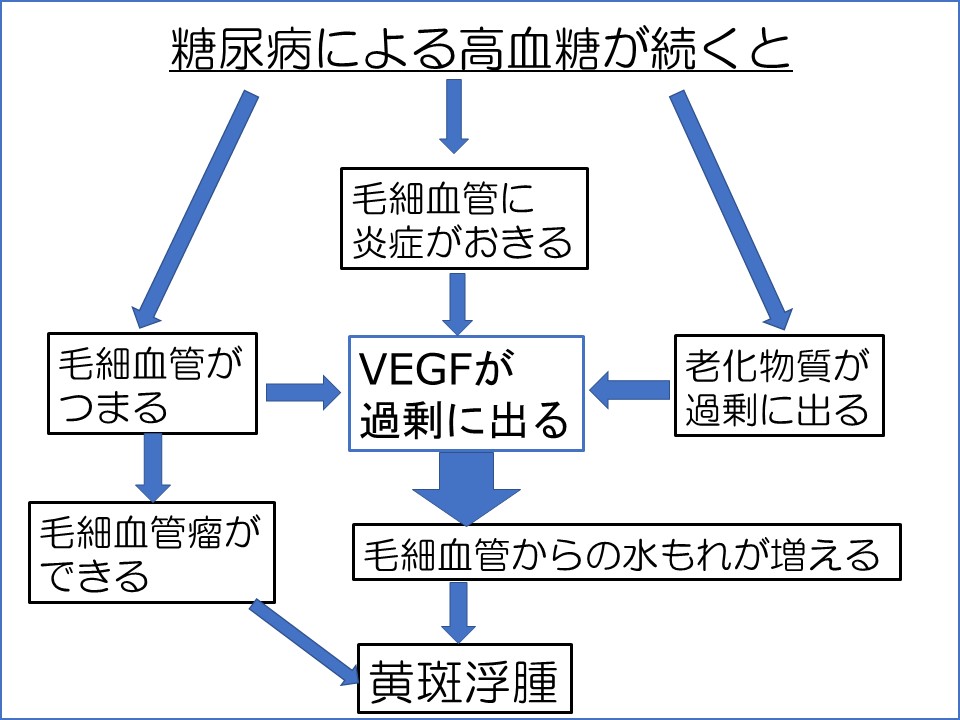 糖尿病による高血糖が続くと

毛細血管に炎症がおきる

毛細血管がつまる

VEGFが過剰に出る

老化物質が過剰に出る

毛細血管瘤ができる

毛細血管からの水もれが増える

黄斑浮腫